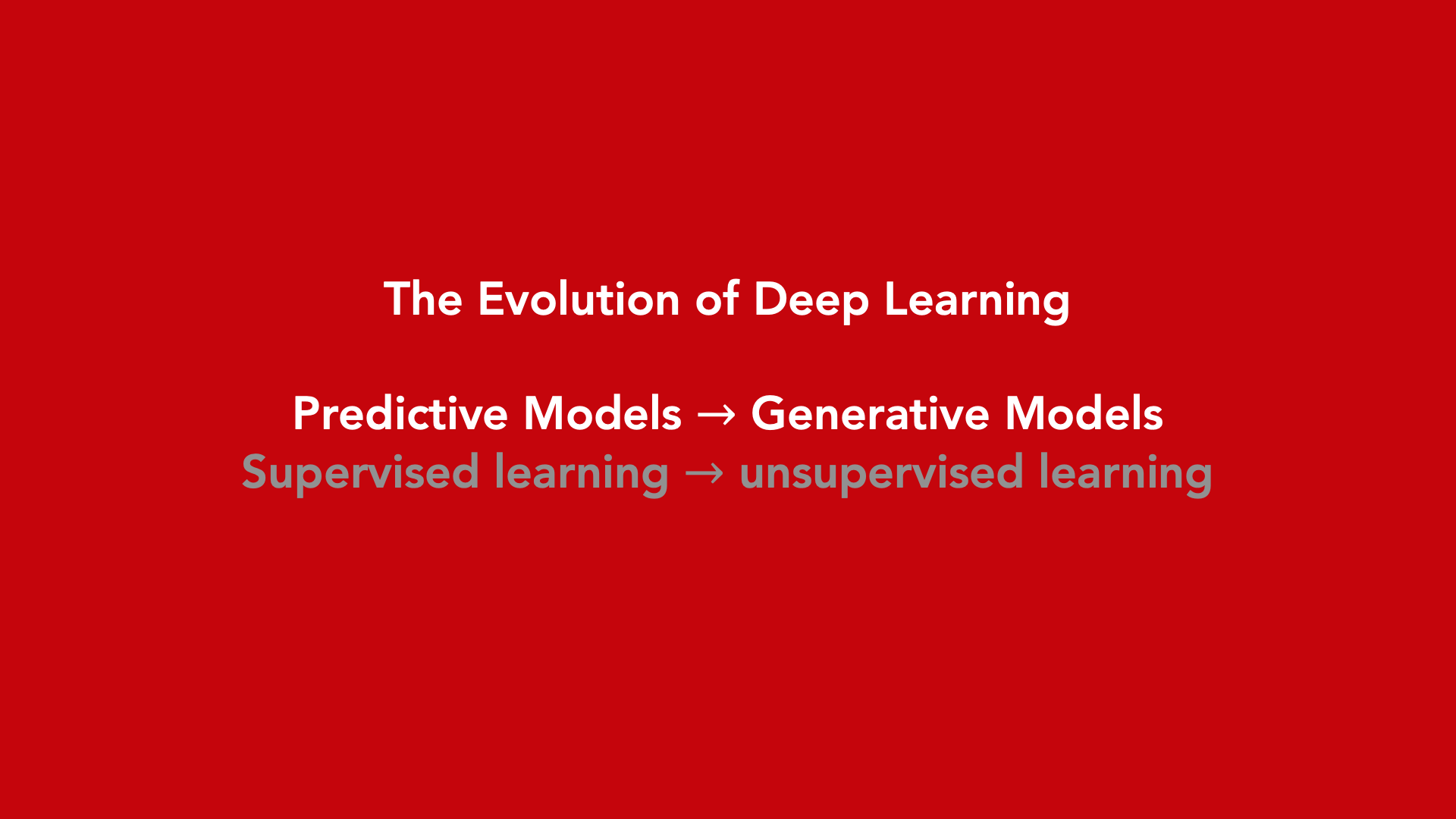 The Evolution of Deep Learning

Predictive Models → Generative Models
Supervised learning → unsupervised learning